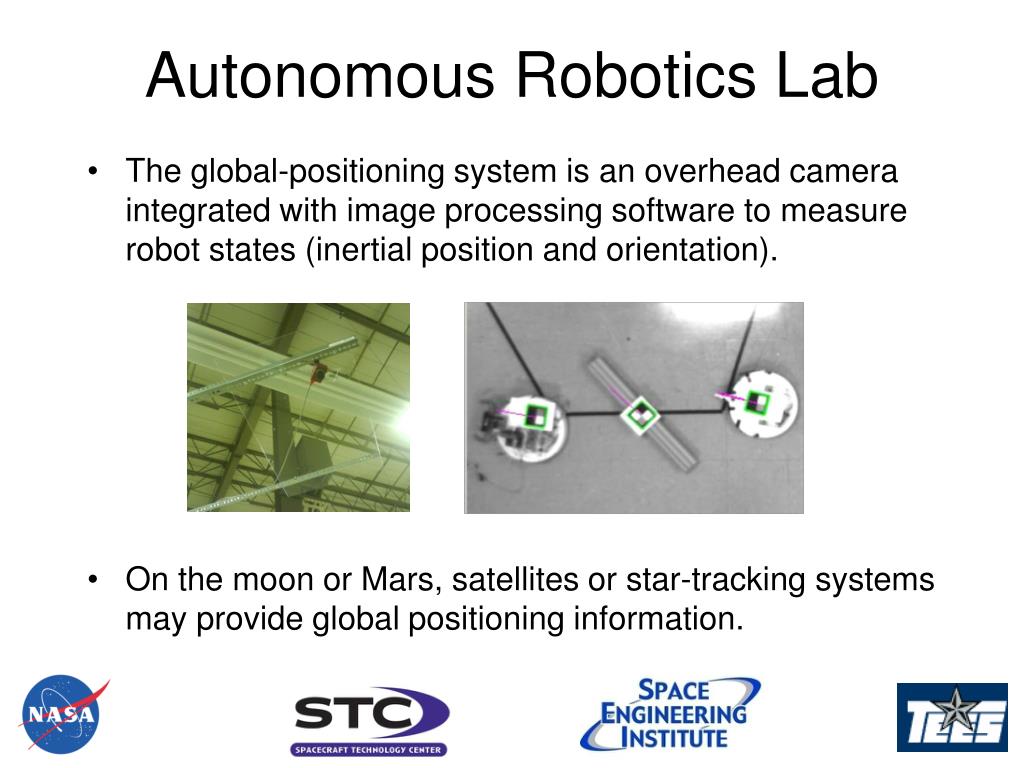 Autonomous Robotics Lab

• The global-positioning system is an overhead camera integrated with image processing software to measure robot states (inertial position and orientation).

• On the moon or Mars, satellites or star-tracking systems may provide global positioning information.

NASA

STC
SPACECRAFT TECHNOLOGY CENTER

SPACE ENGINEERING INSTITUTE

TEES